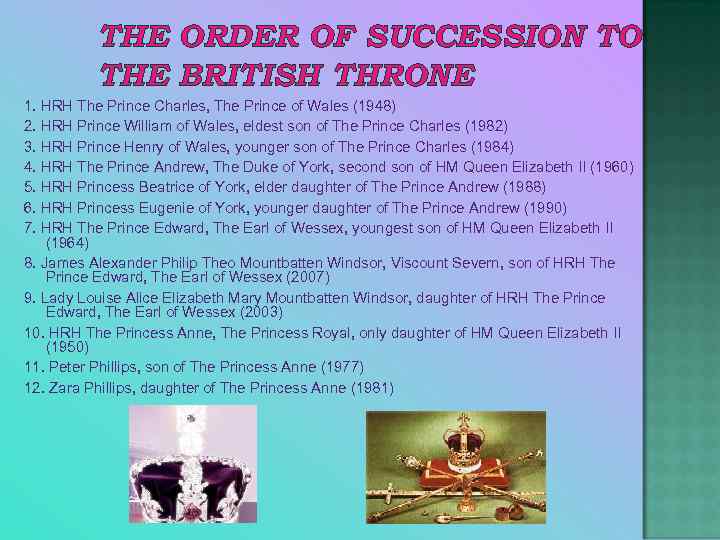 THE ORDER OF SUCCESSION TO THE BRITISH THRONE

1. HRH The Prince Charles, The Prince of Wales (1948)
2. HRH Prince William of Wales, eldest son of The Prince Charles (1982)
3. HRH Prince Henry of Wales, younger son of The Prince Charles (1984)
4. HRH The Prince Andrew, The Duke of York, second son of HM Queen Elizabeth II (1960)
5. HRH Princess Beatrice of York, elder daughter of The Prince Andrew (1988)
6. HRH Princess Eugenie of York, younger daughter of The Prince Andrew (1990)
7. HRH The Prince Edward, The Earl of Wessex, youngest son of HM Queen Elizabeth II (1964)
8. James Alexander Philip Theo Mountbatten Windsor, Viscount Severn, son of HRH The Prince Edward, The Earl of Wessex (2007)
9. Lady Louise Alice Elizabeth Mary Mountbatten Windsor, daughter of HRH The Prince Edward, The Earl of Wessex (2003)
10. HRH The Princess Anne, The Princess Royal, only daughter of HM Queen Elizabeth II (1950)
11. Peter Phillips, son of The Princess Anne (1977)
12. Zara Phillips, daughter of The Princess Anne (1981)